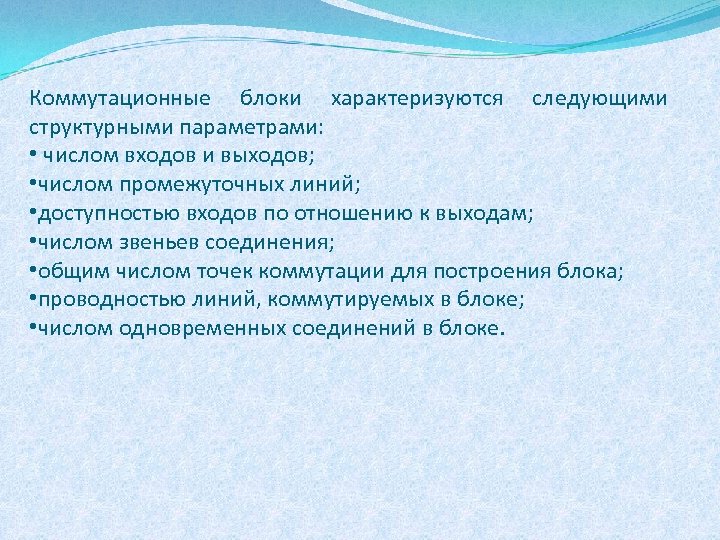 Коммутационные блоки характеризуются следующими структурными параметрами:
• числом входов и выходов;
•числом промежуточных линий;
•доступностью входов по отношению к выходам;
•числом звеньев соединения;
•общим числом точек коммутации для построения блока;
•проводностью линий, коммутируемых в блоке;
•числом одновременных соединений в блоке.